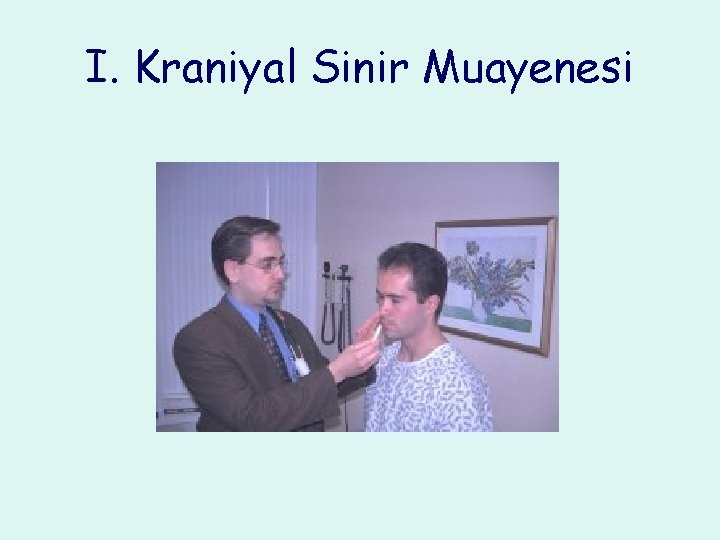 I. Kraniyal Sinir Muayenesi